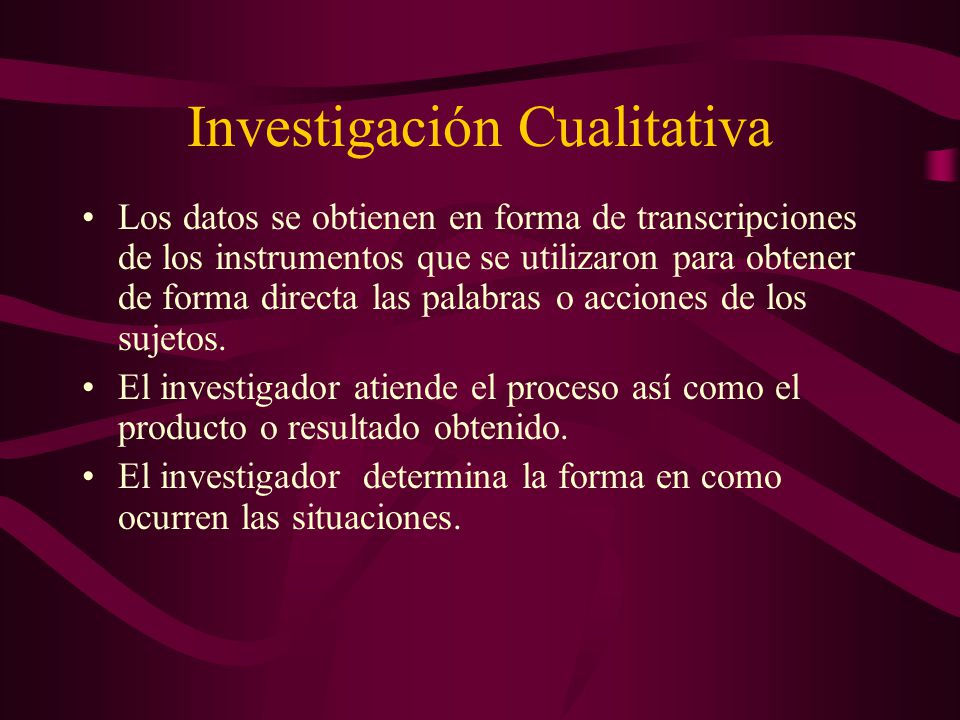 Investigación Cualitativa

• Los datos se obtienen en forma de transcripciones de los instrumentos que se utilizaron para obtener de forma directa las palabras o acciones de los sujetos.

• El investigador atiende el proceso así como el producto o resultado obtenido.

• El investigador determina la forma en como ocurren las situaciones.